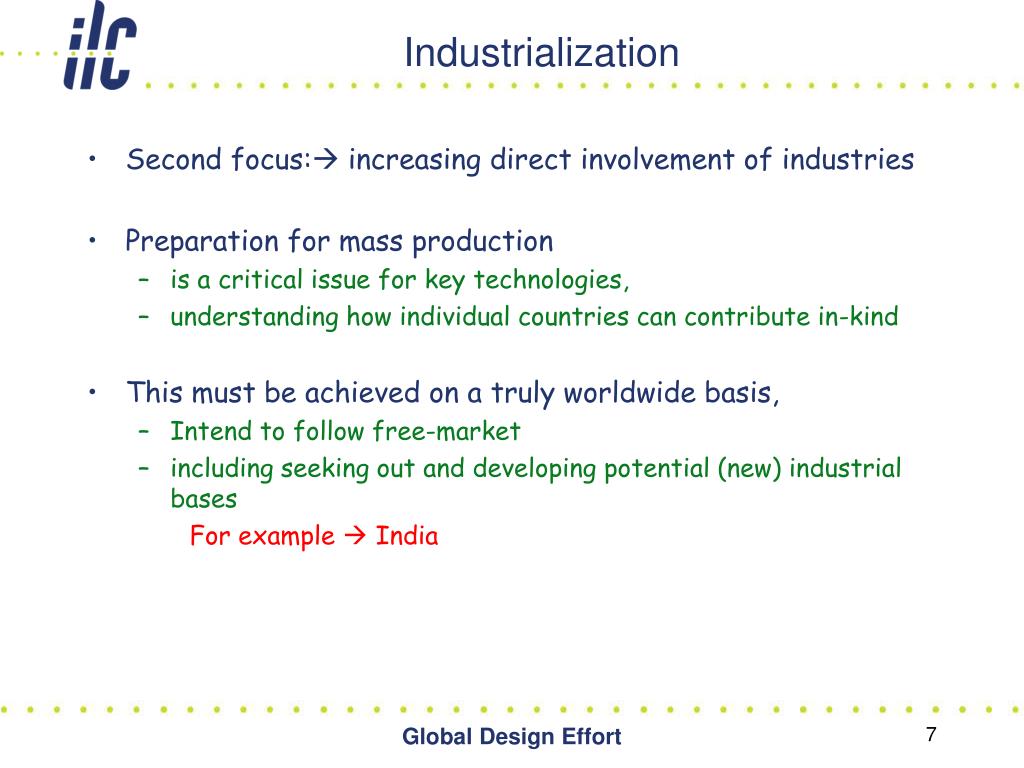 ilc

Industrialization

• Second focus:→ increasing direct involvement of industries

• Preparation for mass production
– is a critical issue for key technologies,
– understanding how individual countries can contribute in-kind

• This must be achieved on a truly worldwide basis,
– Intend to follow free-market
– including seeking out and developing potential (new) industrial bases
For example → India

Global Design Effort

7